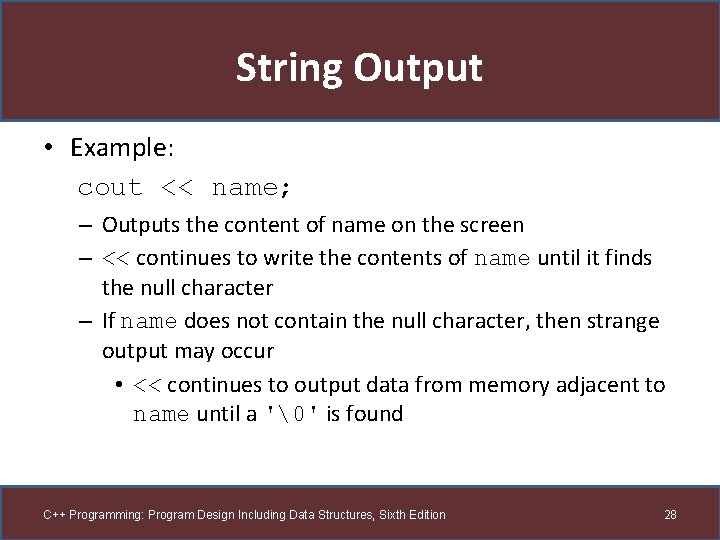 String Output

• Example:
cout << name;
– Outputs the content of name on the screen
– << continues to write the contents of name until it finds the null character
– If name does not contain the null character, then strange output may occur
• << continues to output data from memory adjacent to name until a '\0' is found

C++ Programming: Program Design Including Data Structures, Sixth Edition
28